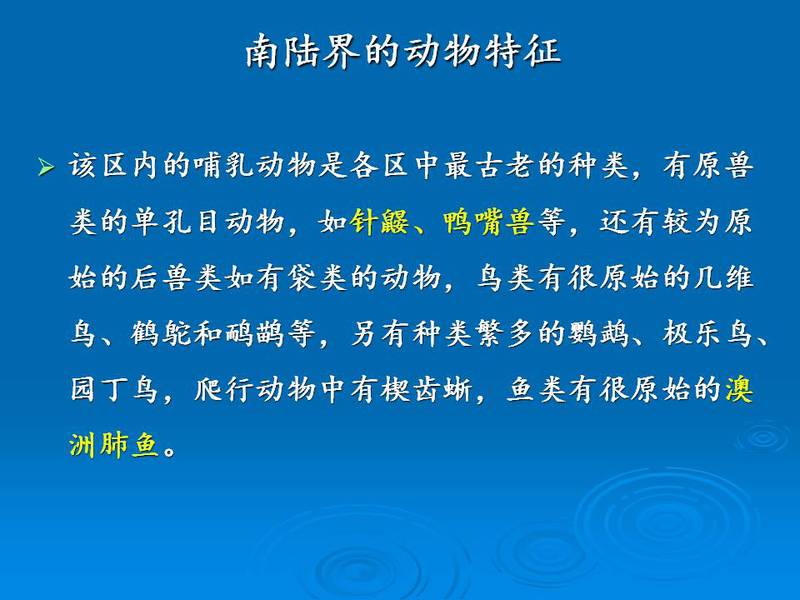 南陆界的动物特征

➢ 该区内的哺乳动物是各区中最古老的种类，有原兽类的单孔目动物，如针鼹、鸭嘴兽等，还有较为原始的后兽类如有袋类的动物，鸟类有很原始的几维鸟、鹤鸵和鸸鹋等，另有种类繁多的鹦鹉、极乐鸟、园丁鸟，爬行动物中有楔齿蜥，鱼类有很原始的澳洲肺鱼。